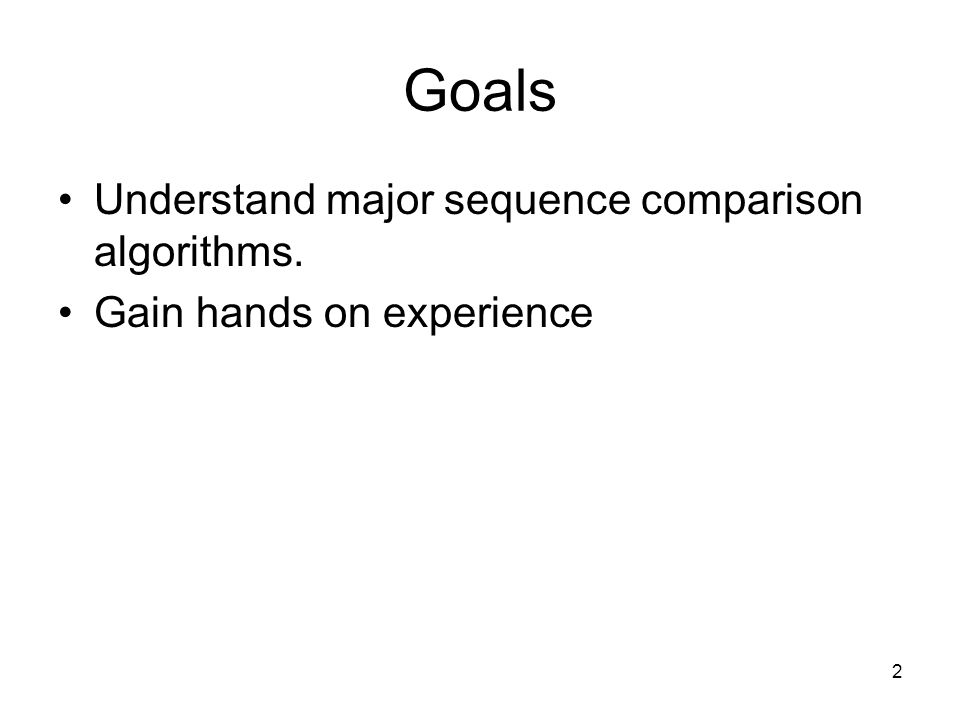 Goals

• Understand major sequence comparison algorithms.
• Gain hands on experience

2